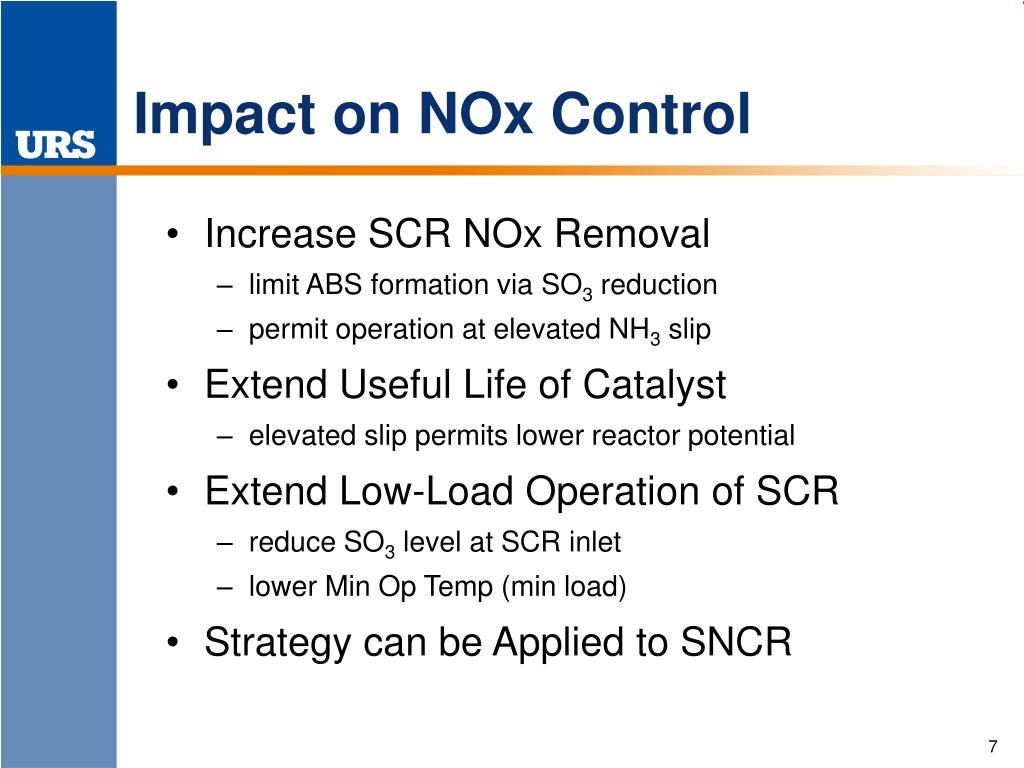 URS

Impact on NOx Control

• Increase SCR NOx Removal
– limit ABS formation via $SO_3$ reduction
– permit operation at elevated $NH_3$ slip
• Extend Useful Life of Catalyst
– elevated slip permits lower reactor potential
• Extend Low-Load Operation of SCR
– reduce $SO_3$ level at SCR inlet
– lower Min Op Temp (min load)
• Strategy can be Applied to SNCR

7